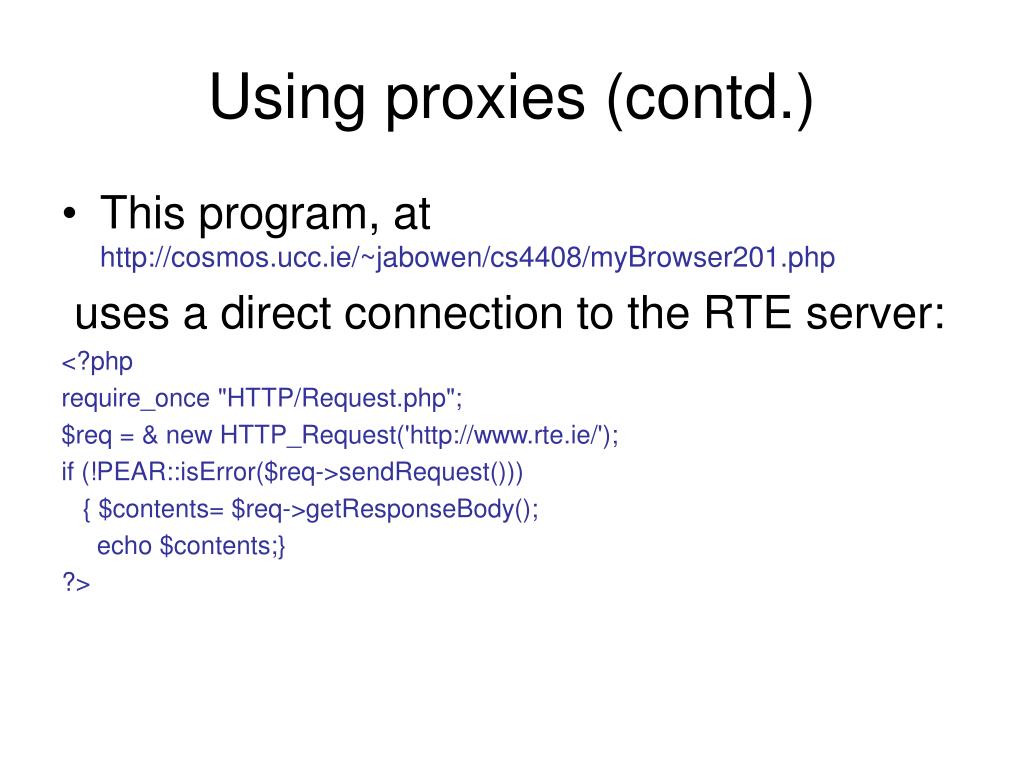 Using proxies (contd.)

• This program, at http://cosmos.ucc.ie/~jabowen/cs4408/myBrowser201.php

uses a direct connection to the RTE server:

<?php
require_once "HTTP/Request.php";
$req = & new HTTP_Request('http://www.rte.ie/');
if (!PEAR::isError($req->sendRequest()))
{ $contents= $req->getResponseBody();
echo $contents;}
?>